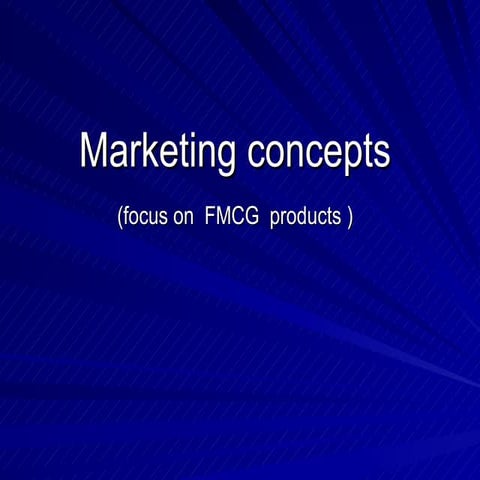 Marketing concepts

(focus on FMCG products )